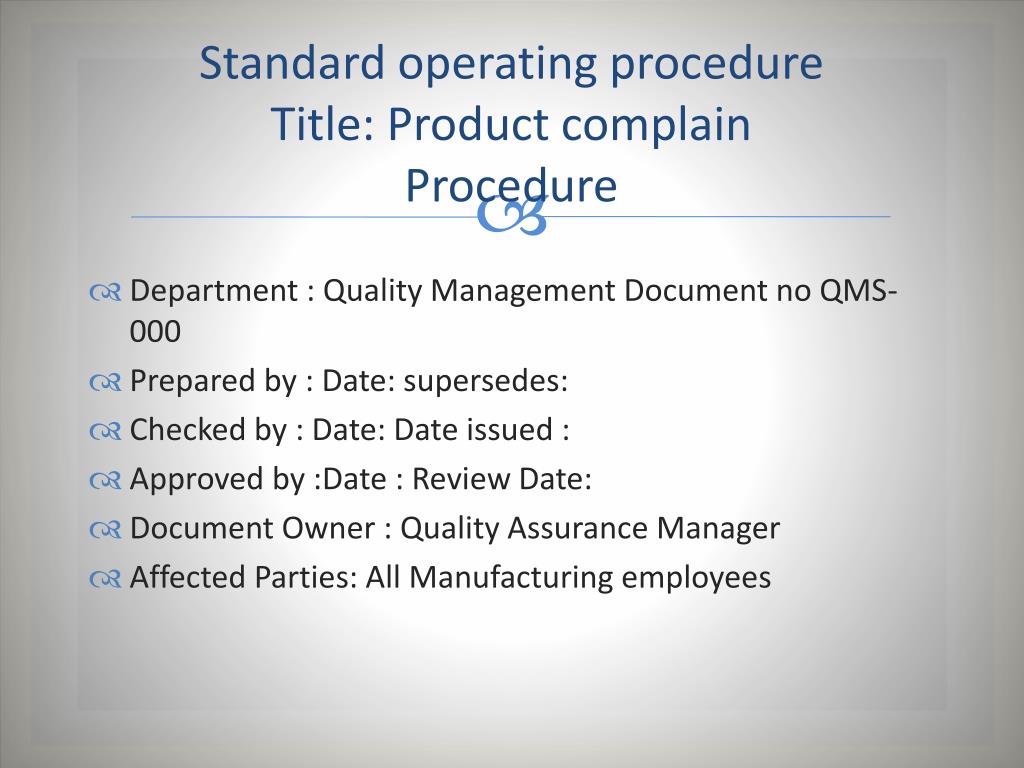 Standard operating procedure
Title: Product complain Procedure

Department : Quality Management Document no QMS-000

Prepared by : Date: supersedes:

Checked by : Date: Date issued :

Approved by :Date : Review Date:

Document Owner : Quality Assurance Manager

Affected Parties: All Manufacturing employees